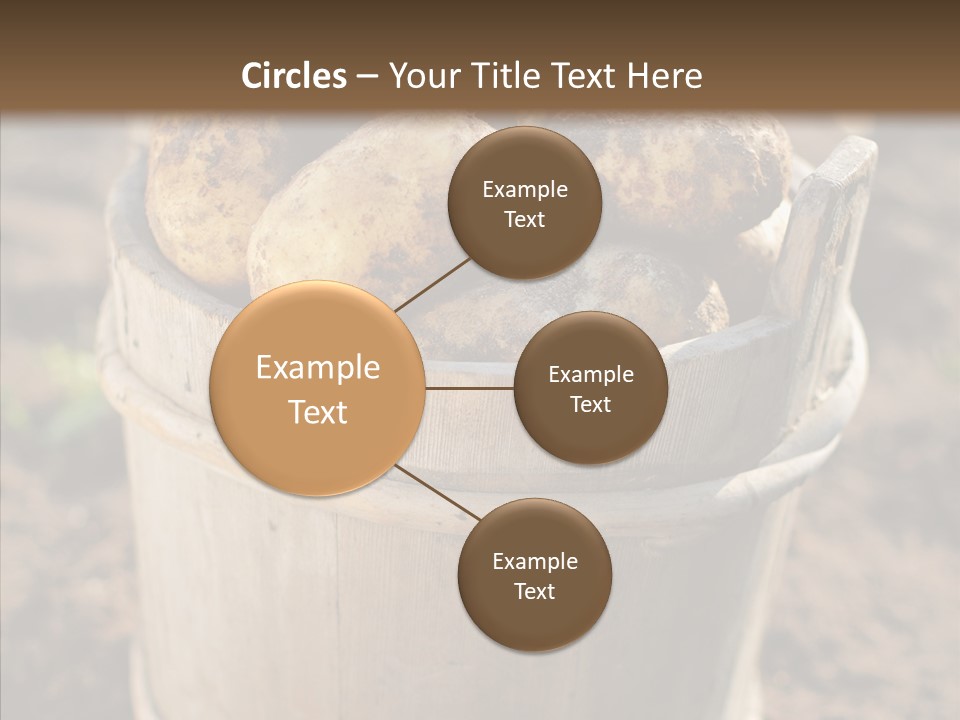 Circles – Your Title Text Here

Example Text

Example Text

Example Text

Example Text